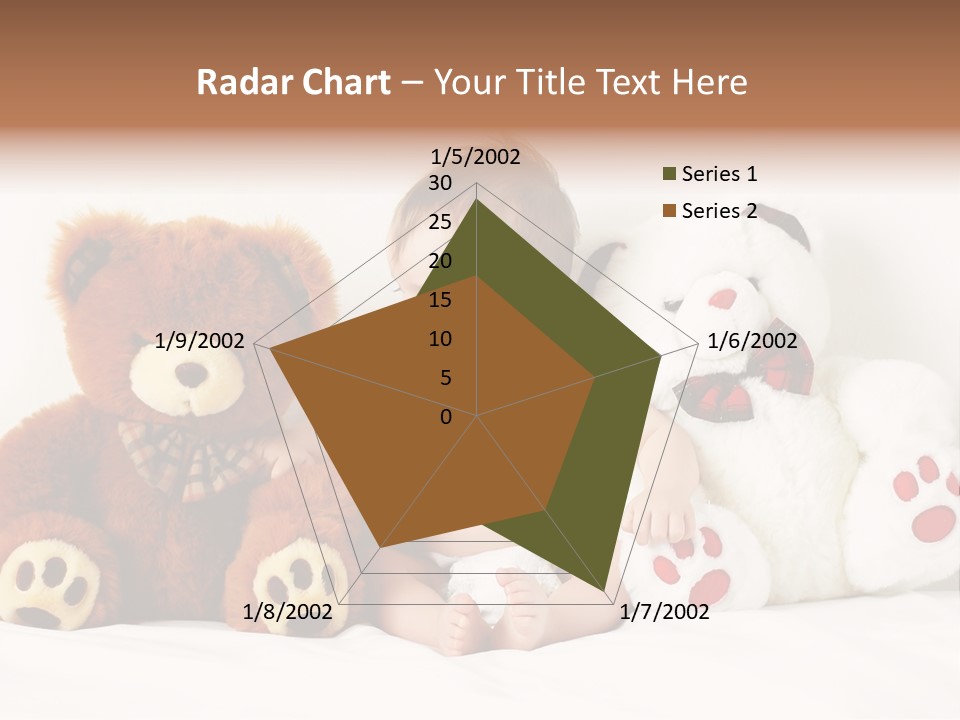 Radar Chart – Your Title Text Here

1/5/2002
30
25
20
15
10
5
0
1/6/2002
1/7/2002
1/8/2002
1/9/2002

Series 1
Series 2